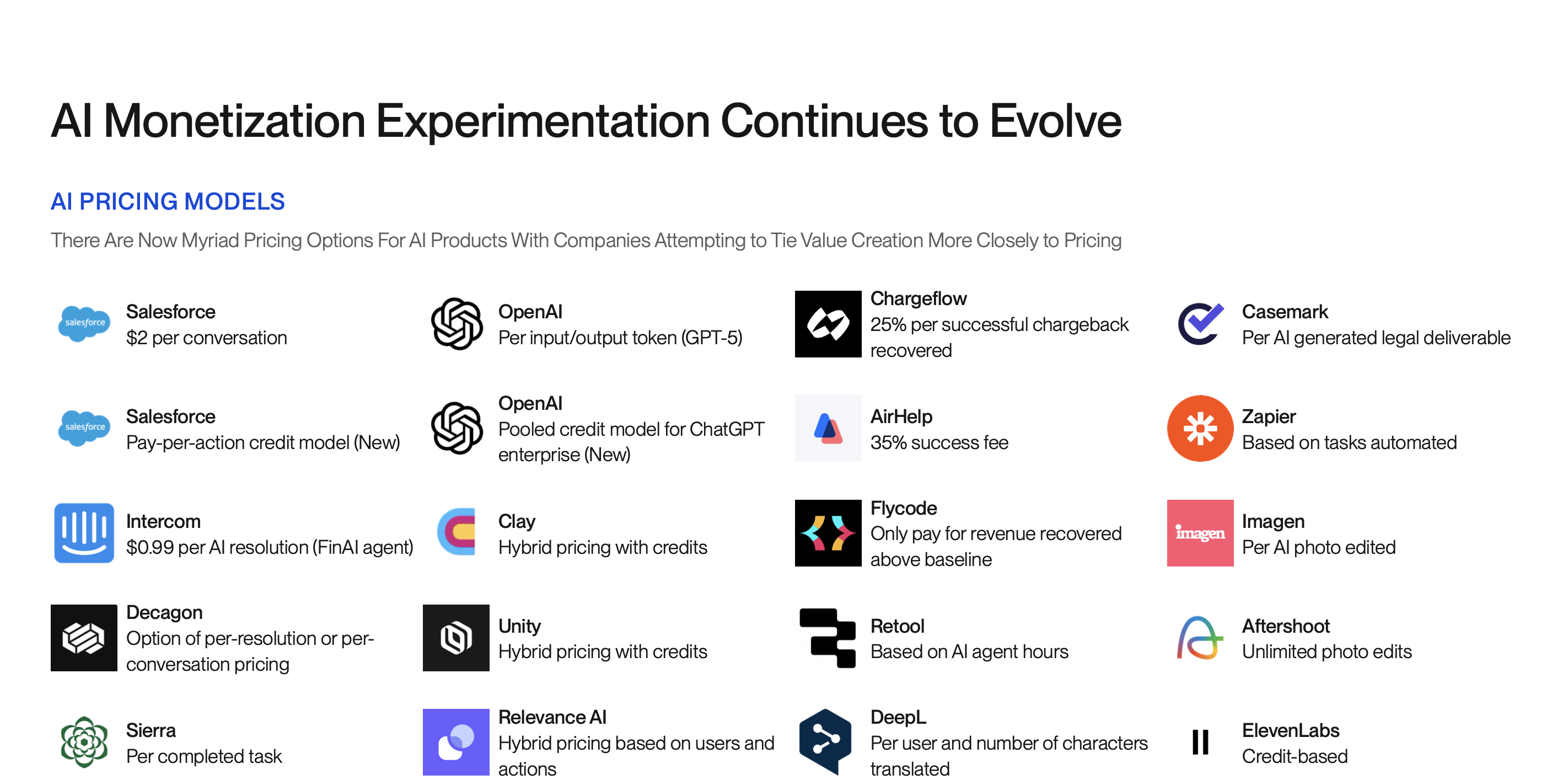 AI Monetization Experimentation Continues to Evolve

AI PRICING MODELS

There Are Now Myriad Pricing Options For AI Products With Companies Attempting to Tie Value Creation More Closely to Pricing

salesforce
Salesforce
$2 per conversation

salesforce
Salesforce
Pay-per-action credit model (New)

Intercom
$0.99 per AI resolution (FinAI agent)

Decagon
Option of per-resolution or per-conversation pricing

Sierra
Per completed task

OpenAI
Per input/output token (GPT-5)

OpenAI
Pooled credit model for ChatGPT enterprise (New)

Clay
Hybrid pricing with credits

Unity
Hybrid pricing with credits

Relevance AI
Hybrid pricing based on users and actions

Chargeflow
25% per successful chargeback recovered

AirHelp
35% success fee

Flycode
Only pay for revenue recovered above baseline

Retool
Based on AI agent hours

DeepL
Per user and number of characters translated

Casemark
Per AI generated legal deliverable

Zapier
Based on tasks automated

imagen
Imagen
Per AI photo edited

Aftershoot
Unlimited photo edits

ElevenLabs
Credit-based